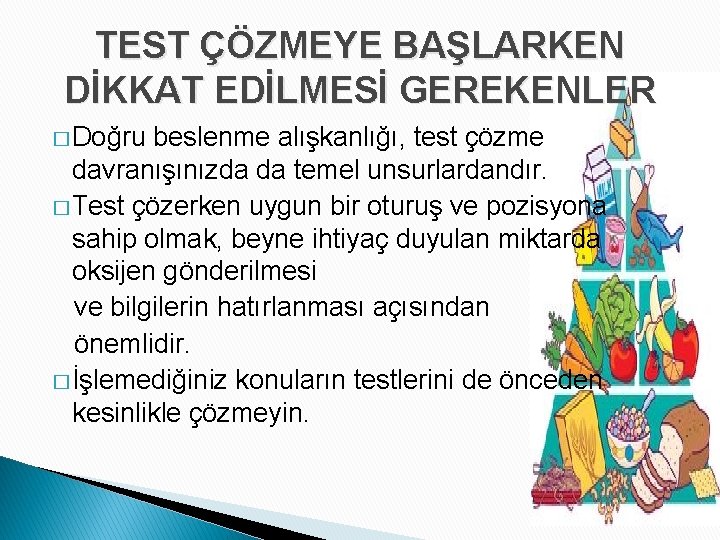 TEST ÇÖZMEYE BAŞLARKEN DİKKAT EDİLMESİ GEREKENLER

□ Doğru beslenme alışkanlığı, test çözme davranışınızda da temel unsurlardandır.

□ Test çözerken uygun bir oturuş ve pozisyona sahip olmak, beyne ihtiyaç duyulan miktarda oksijen gönderilmesi ve bilgilerin hatırlanması açısından önemlidir.

□ İşlemediğiniz konuların testlerini de önceden kesinlikle çözmeyin.